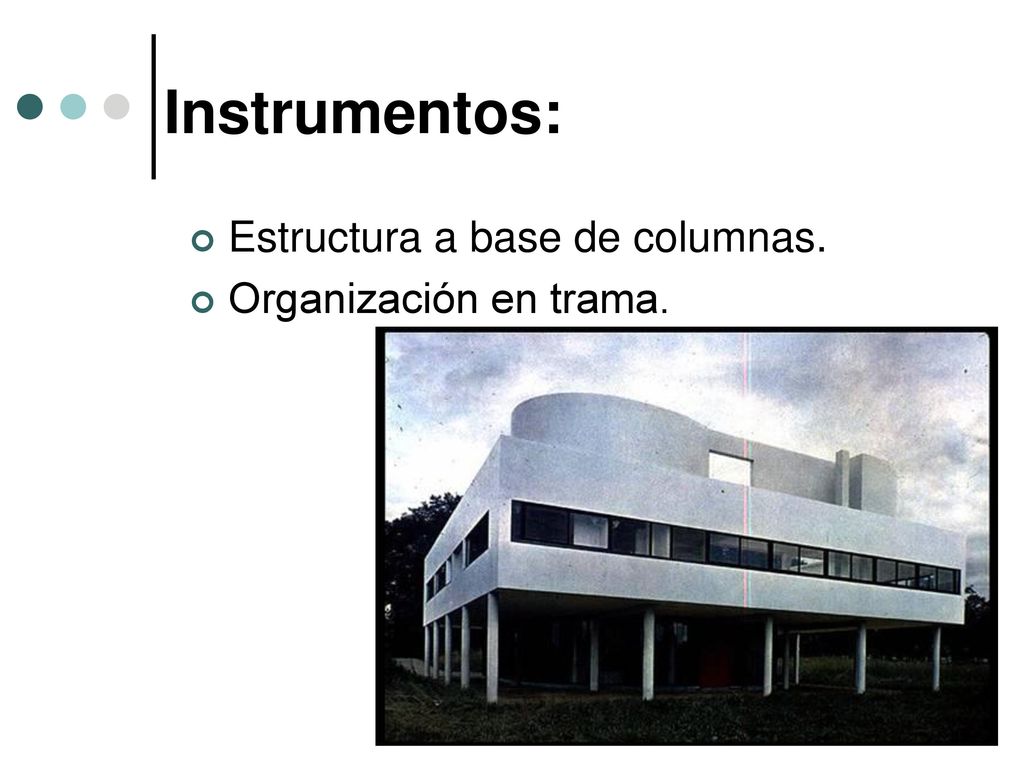 Instrumentos:

Estructura a base de columnas.
Organización en trama.